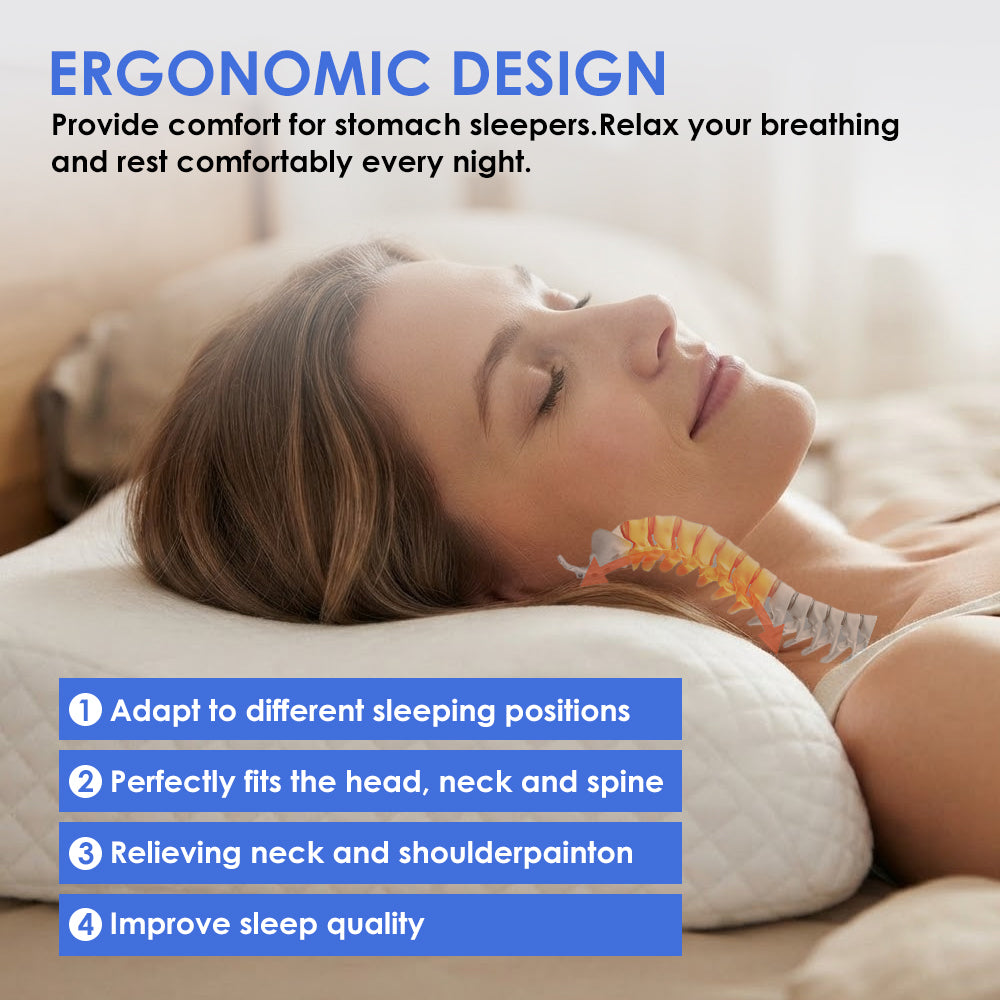 ERGONOMIC DESIGN

Provide comfort for stomach sleepers.Relax your breathing and rest comfortably every night.

1 Adapt to different sleeping positions

2 Perfectly fits the head, neck and spine

3 Relieving neck and shoulderpainton

4 Improve sleep quality